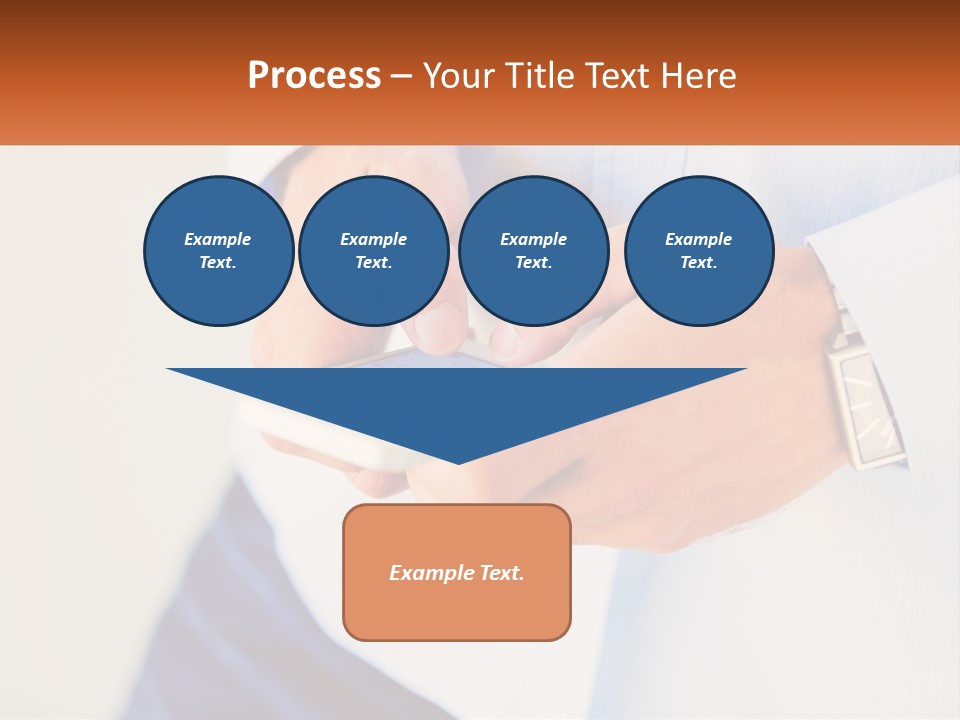 Process – Your Title Text Here

Example Text.

Example Text.

Example Text.

Example Text.

Example Text.